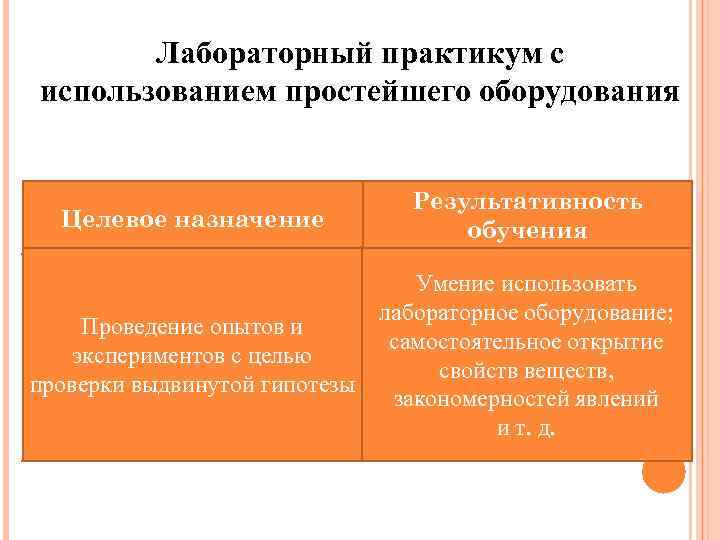 Лабораторный практикум с использованием простейшего оборудования

| Целевое назначение | Результативность обучения |
|---|---|
| Проведение опытов и экспериментов с целью проверки выдвинутой гипотезы | Умение использовать лабораторное оборудование; самостоятельное открытие свойств веществ, закономерностей явлений и т. д. |